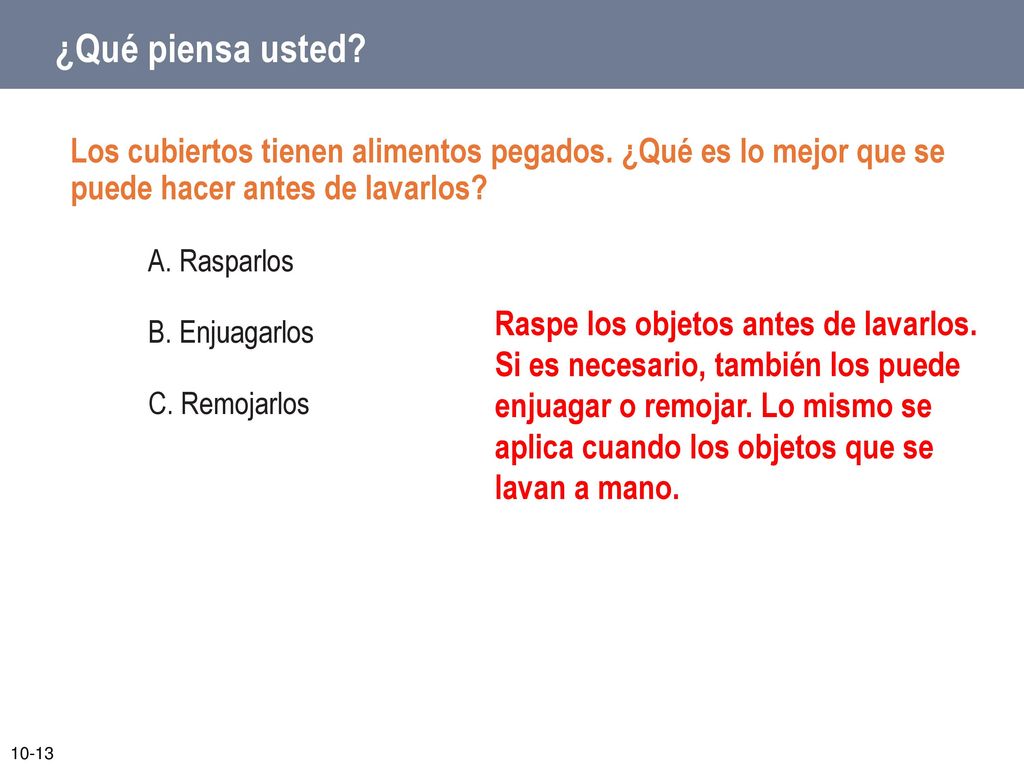 ¿Qué piensa usted?

Los cubiertos tienen alimentos pegados. ¿Qué es lo mejor que se puede hacer antes de lavarlos?

A. Rasparlos

B. Enjuagarlos

C. Remojarlos

Raspe los objetos antes de lavarlos. Si es necesario, también los puede enjuagar o remojar. Lo mismo se aplica cuando los objetos que se lavan a mano.

10-13